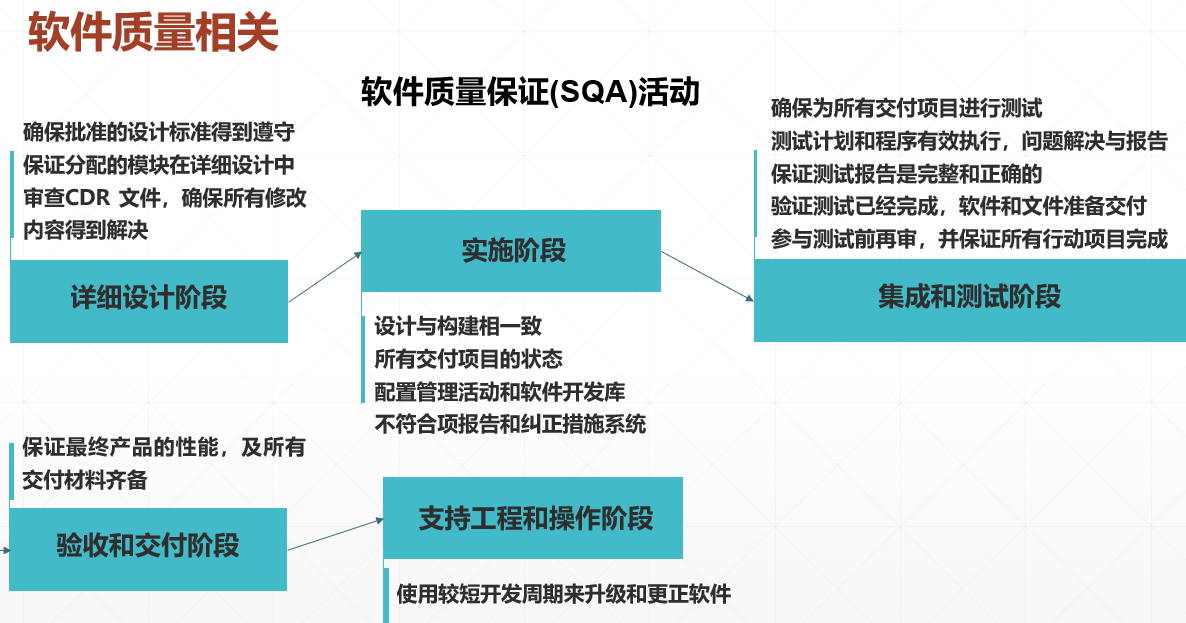 软件质量相关

软件质量保证(SQA)活动

确保批准的设计标准得到遵守
保证分配的模块在详细设计中
审查CDR 文件，确保所有修改内容得到解决

详细设计阶段

实施阶段

设计与构建相一致
所有交付项目的状态
配置管理活动和软件开发库
不符合项报告和纠正措施系统

确保为所有交付项目进行测试
测试计划和程序有效执行，问题解决与报告
保证测试报告是完整和正确的
验证测试已经完成，软件和文件准备交付
参与测试前再审，并保证所有行动项目完成

集成和测试阶段

保证最终产品的性能，及所有交付材料齐备

验收和交付阶段

支持工程和操作阶段

使用较短开发周期来升级和更正软件